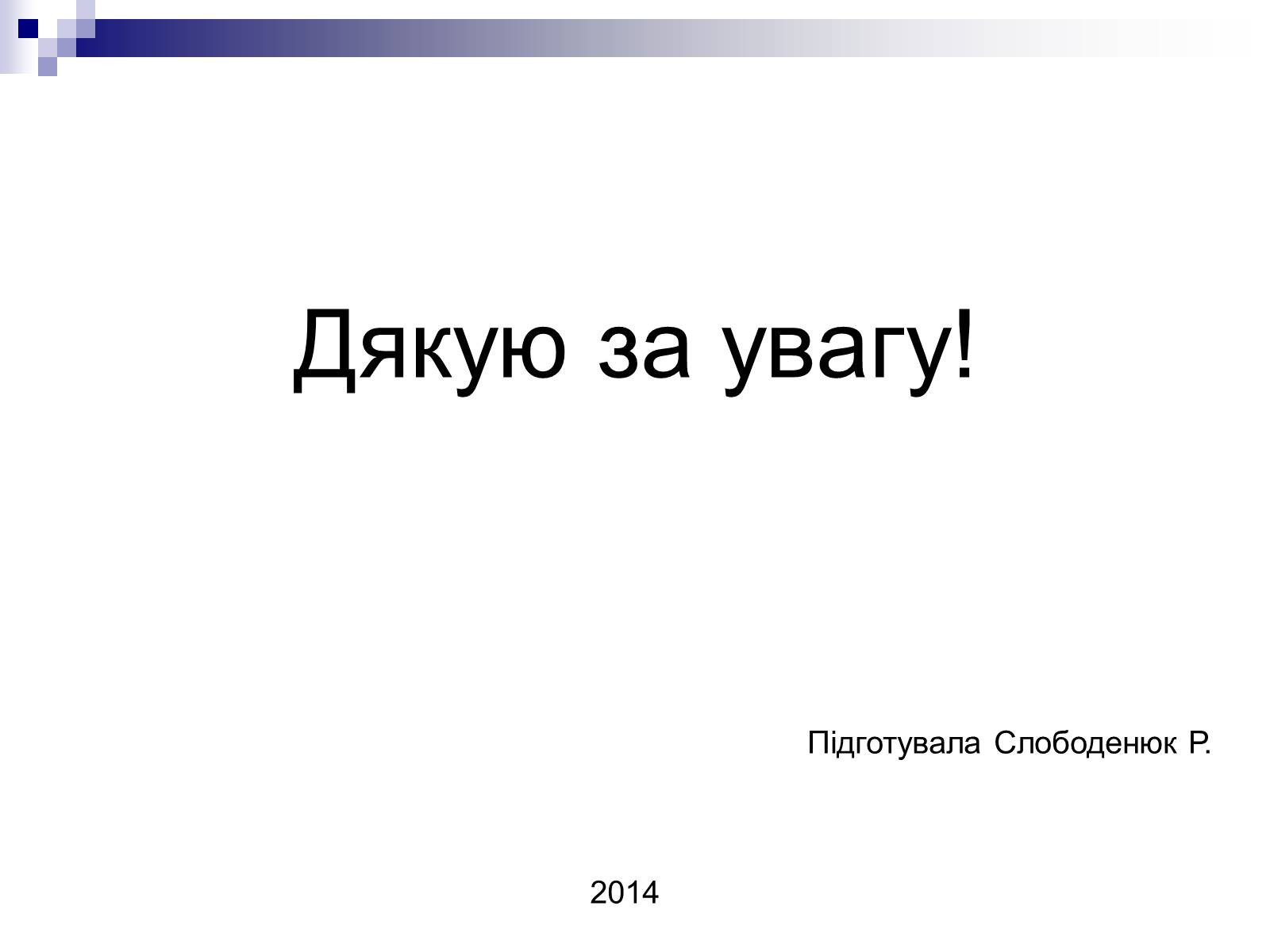 Дякую за увагу!

Підготувала Слободенюк Р.

2014